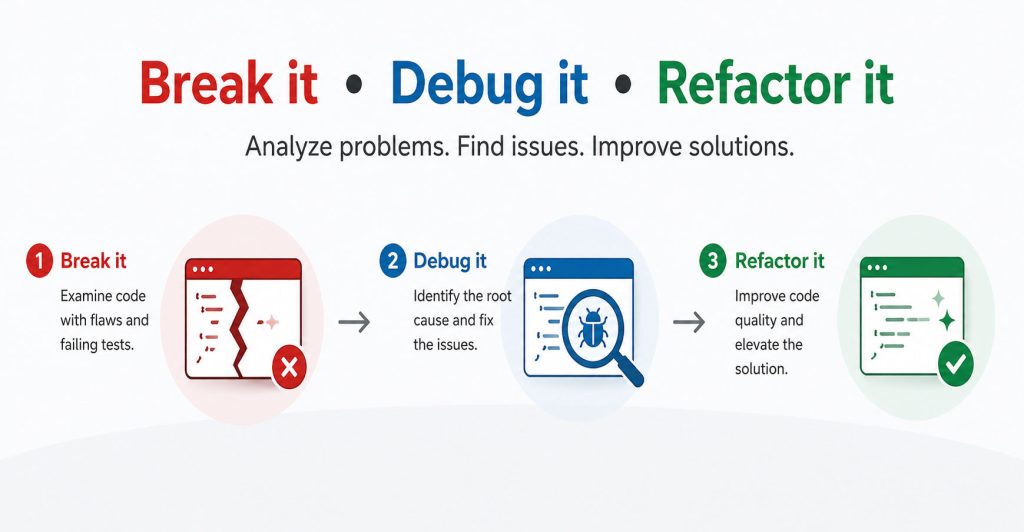 Break it • Debug it • Refactor it

Analyze problems. Find issues. Improve solutions.

1 Break it

Examine code with flaws and failing tests.

2 Debug it

Identify the root cause and fix the issues.

3 Refactor it

Improve code quality and elevate the solution.